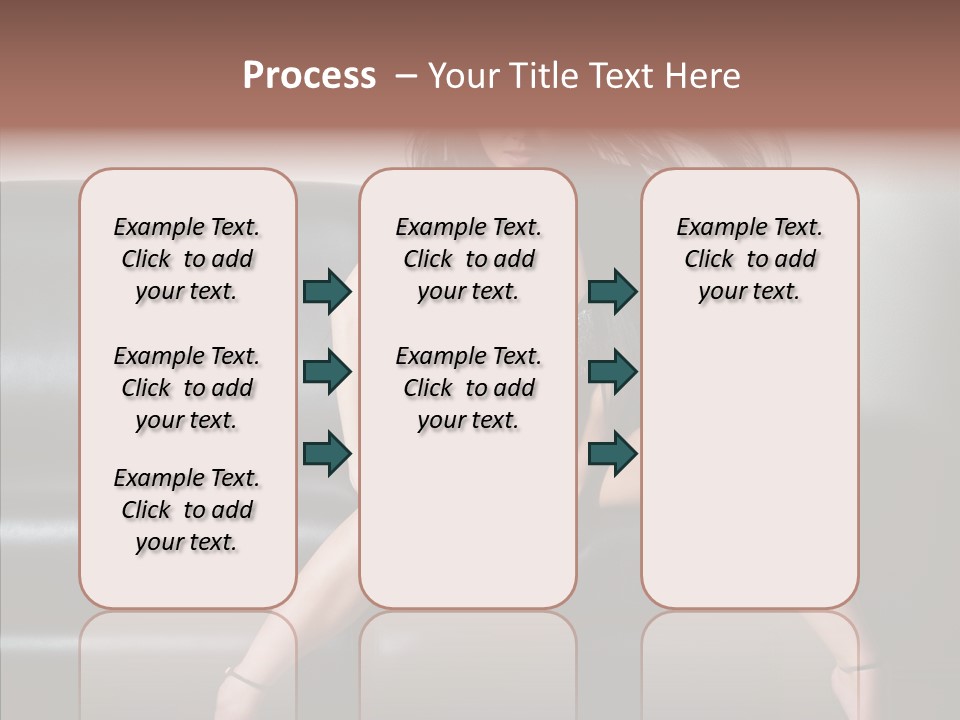 Process – Your Title Text Here

Example Text. Click to add your text.

Example Text. Click to add your text.

Example Text. Click to add your text.

Example Text. Click to add your text.

Example Text. Click to add your text.

Example Text. Click to add your text.